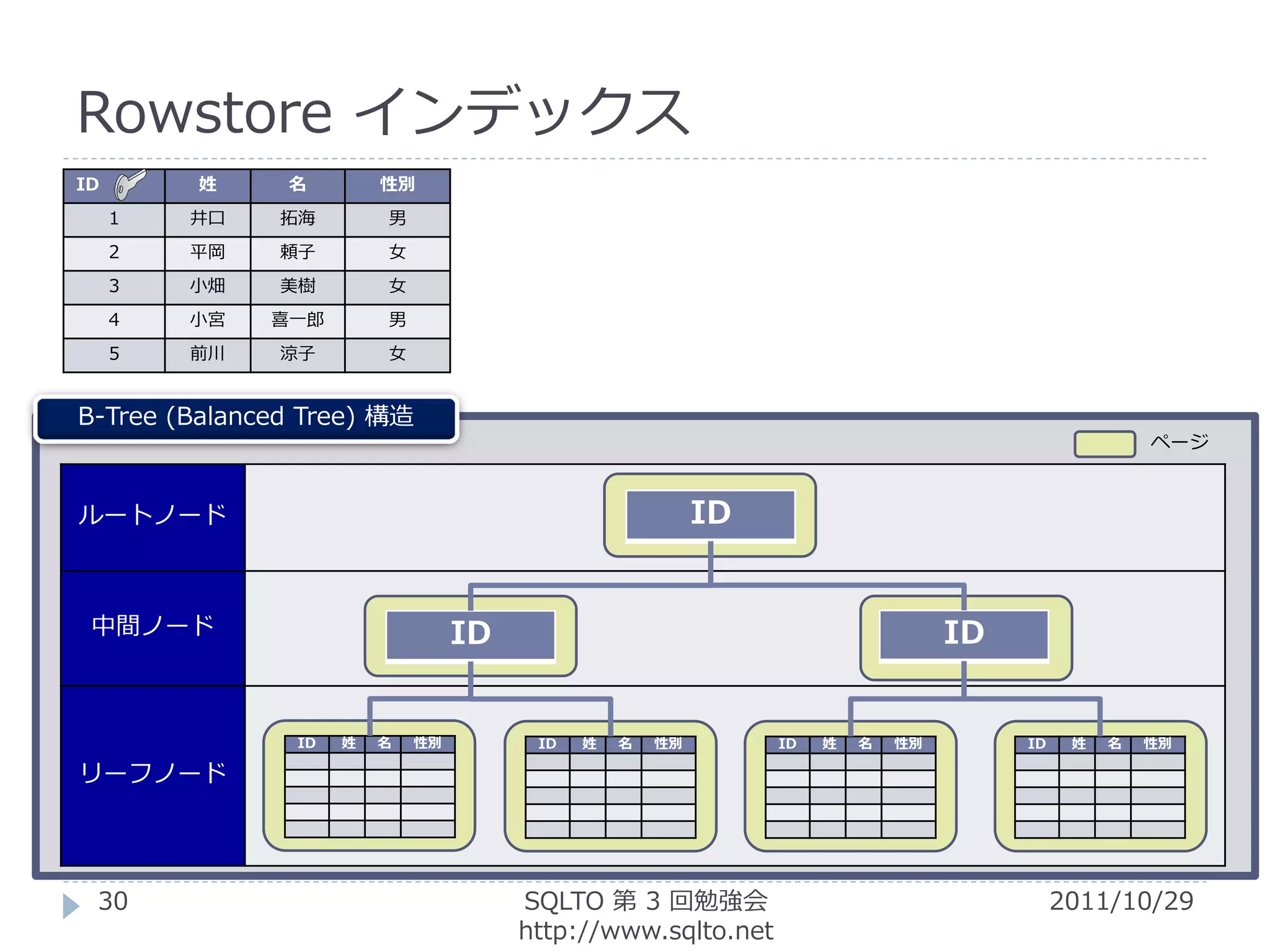 Rowstore インデックス

| ID | 姓 | 名 | 性別 |
|---|---|---|---|
| 1 | 井口 | 拓海 | 男 |
| 2 | 平岡 | 頼子 | 女 |
| 3 | 小畑 | 美樹 | 女 |
| 4 | 小宮 | 喜一郎 | 男 |
| 5 | 前川 | 涼子 | 女 |

B-Tree (Balanced Tree) 構造

ページ

ルートノード

ID

中間ノード

ID

ID

リーフノード

| ID | 姓 | 名 | 性別 |
|---|---|---|---|

| ID | 姓 | 名 | 性別 |
|---|---|---|---|

| ID | 姓 | 名 | 性別 |
|---|---|---|---|

| ID | 姓 | 名 | 性別 |
|---|---|---|---|

30

SQLTO 第 3 回勉強会
http://www.sqlto.net

2011/10/29